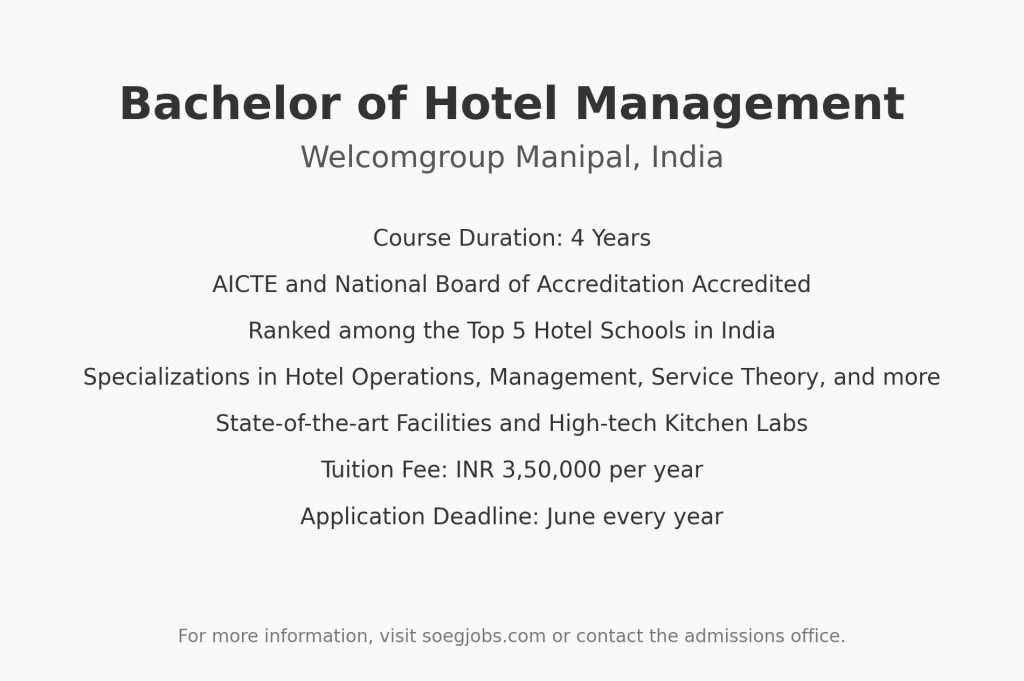 Bachelor of Hotel Management

Welcomgroup Manipal, India

Course Duration: 4 Years

AICTE and National Board of Accreditation Accredited

Ranked among the Top 5 Hotel Schools in India

Specializations in Hotel Operations, Management, Service Theory, and more

State-of-the-art Facilities and High-tech Kitchen Labs

Tuition Fee: INR 3,50,000 per year

Application Deadline: June every year

For more information, visit soegjobs.com or contact the admissions office.